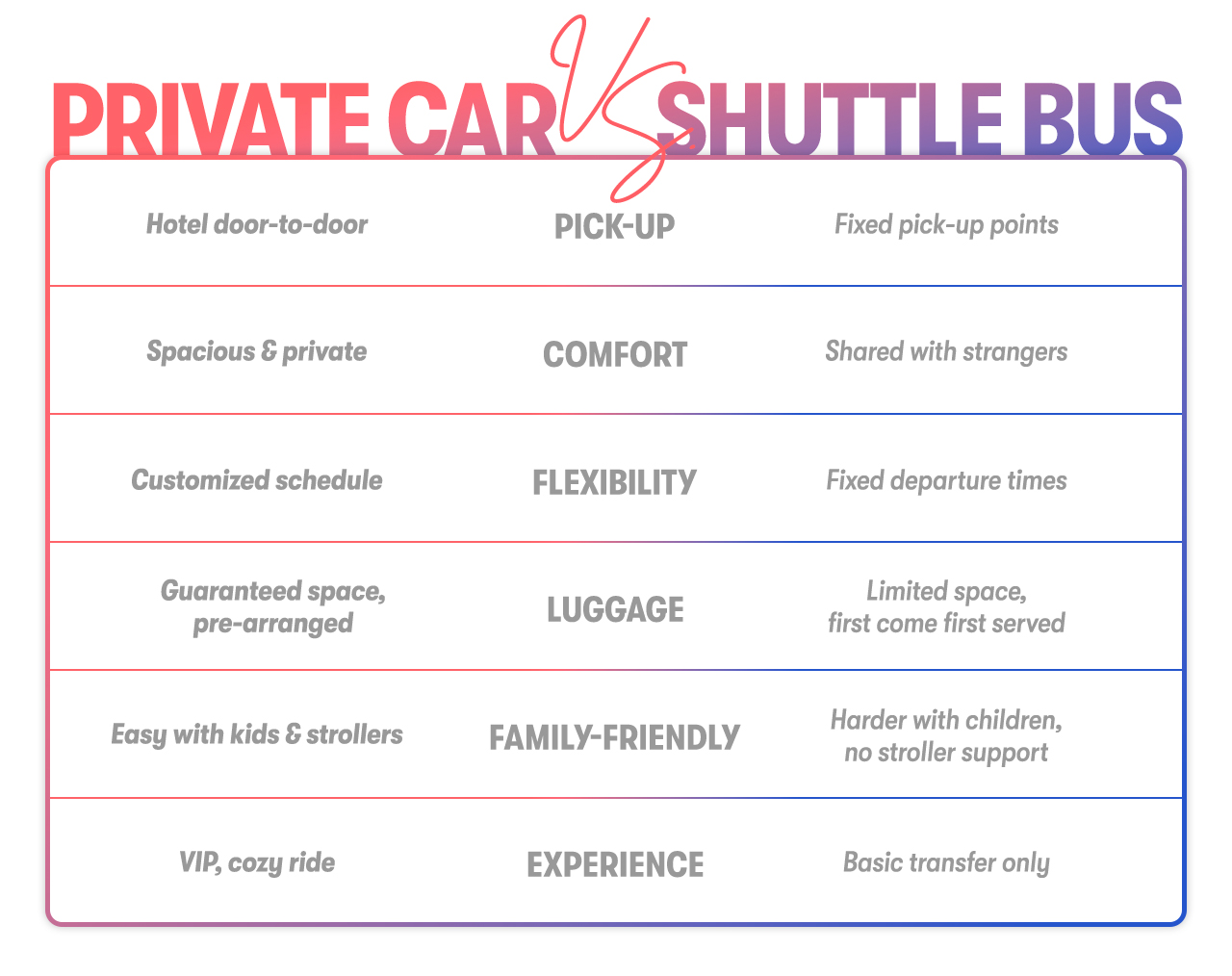 PRIVATE CAR VS SHUTTLE BUS

| | | |
|---|---|---|
| Hotel door-to-door | PICK-UP | Fixed pick-up points |
| Spacious & private | COMFORT | Shared with strangers |
| Customized schedule | FLEXIBILITY | Fixed departure times |
| Guaranteed space, pre-arranged | LUGGAGE | Limited space, first come first served |
| Easy with kids & strollers | FAMILY-FRIENDLY | Harder with children, no stroller support |
| VIP, cozy ride | EXPERIENCE | Basic transfer only |